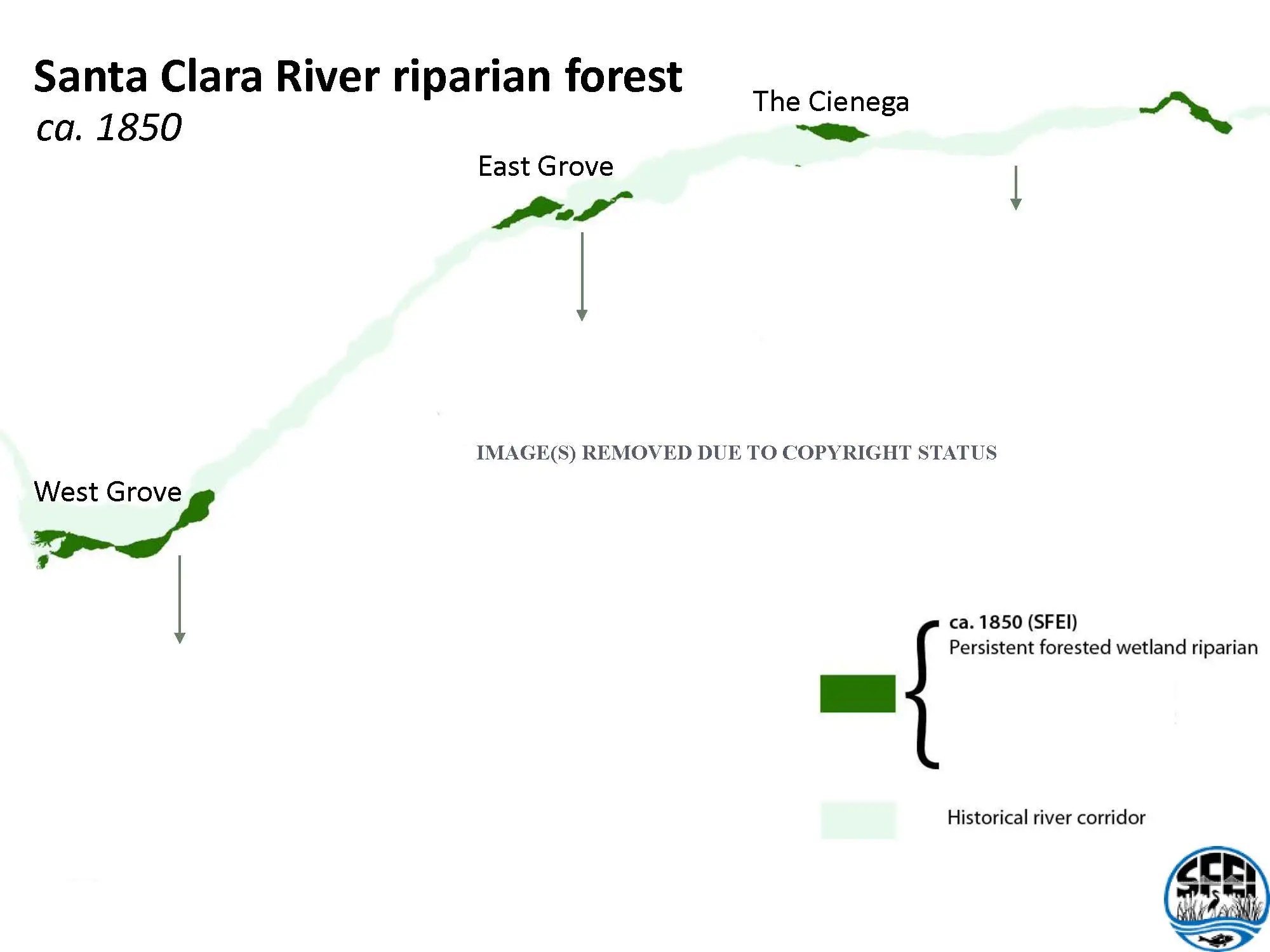 Santa Clara River riparian forest
ca. 1850

The Cienega

East Grove

IMAGE(S) REMOVED DUE TO COPYRIGHT STATUS

West Grove

ca. 1850 (SFEI)
Persistent forested wetland riparian

Historical river corridor

SFEI